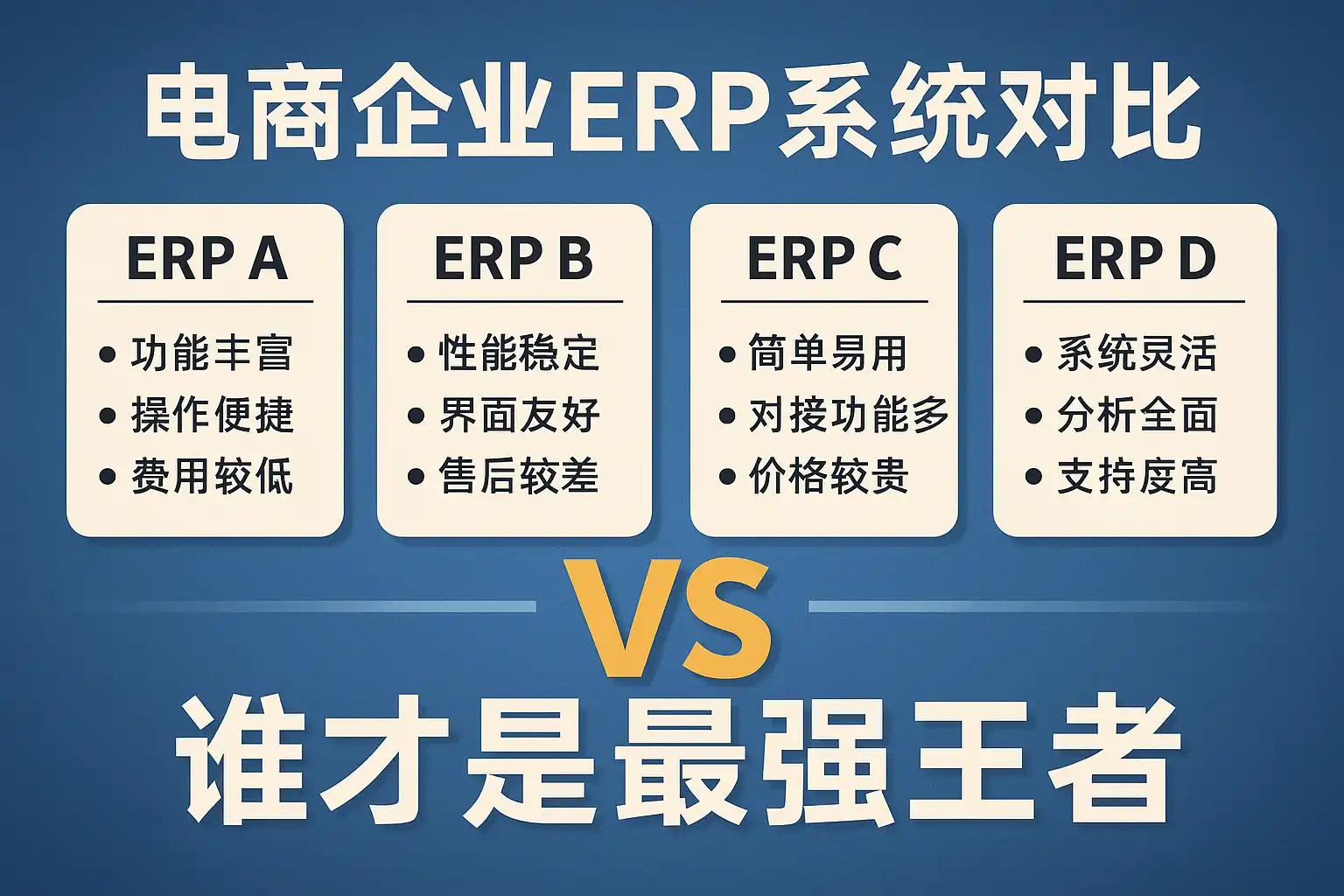 电商企业ERP系统对比

ERP A
• 功能丰富
• 操作便捷
• 费用较低

ERP B
• 性能稳定
• 界面友好
• 售后较差

ERP C
• 简单易用
• 对接功能多
• 价格较贵

ERP D
• 系统灵活
• 分析全面
• 支持度高

VS

谁才是最强王者